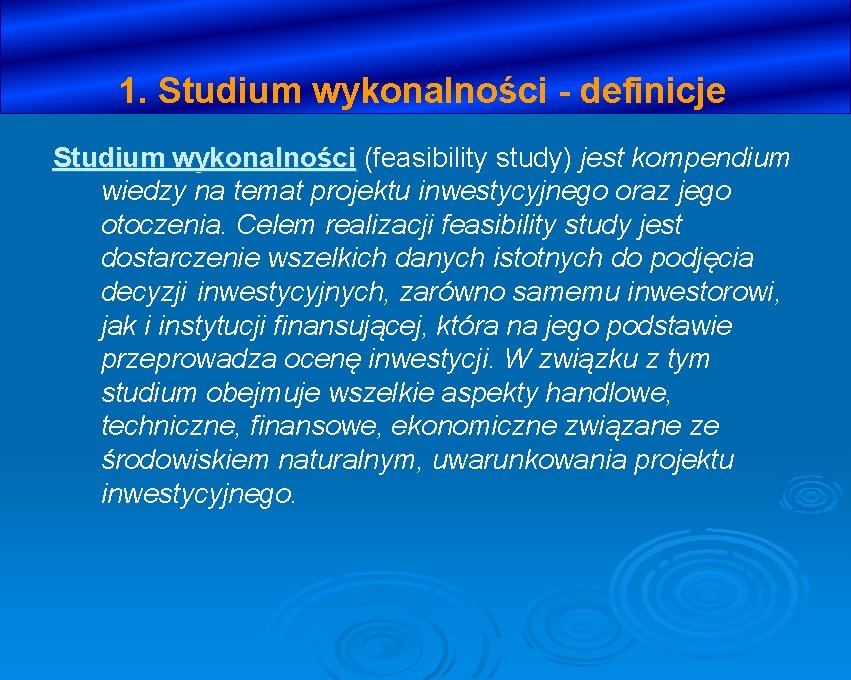 1. Studium wykonalności - definicje

Studium wykonalności (feasibility study) jest kompendium wiedzy na temat projektu inwestycyjnego oraz jego otoczenia. Celem realizacji feasibility study jest dostarczenie wszelkich danych istotnych do podjęcia decyzji inwestycyjnych, zarówno samemu inwestorowi, jak i instytucji finansującej, która na jego podstawie przeprowadza ocenę inwestycji. W związku z tym studium obejmuje wszelkie aspekty handlowe, techniczne, finansowe, ekonomiczne związane ze środowiskiem naturalnym, uwarunkowania projektu inwestycyjnego.